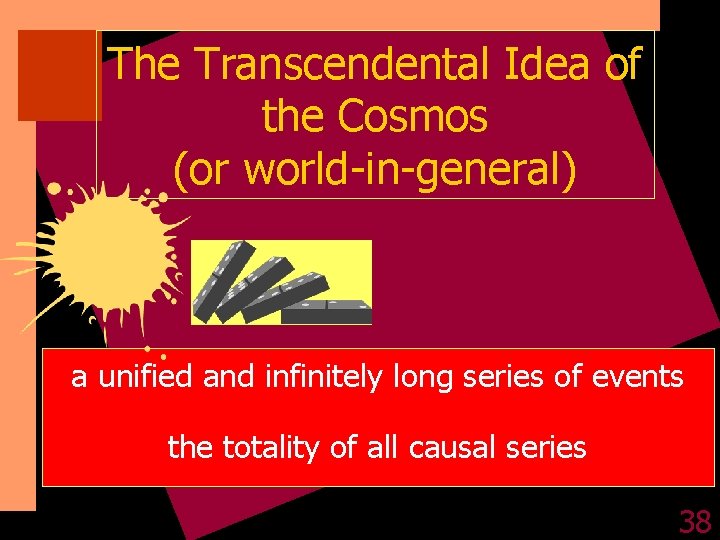 The Transcendental Idea of the Cosmos (or world-in-general)

a unified and infinitely long series of events

the totality of all causal series

38